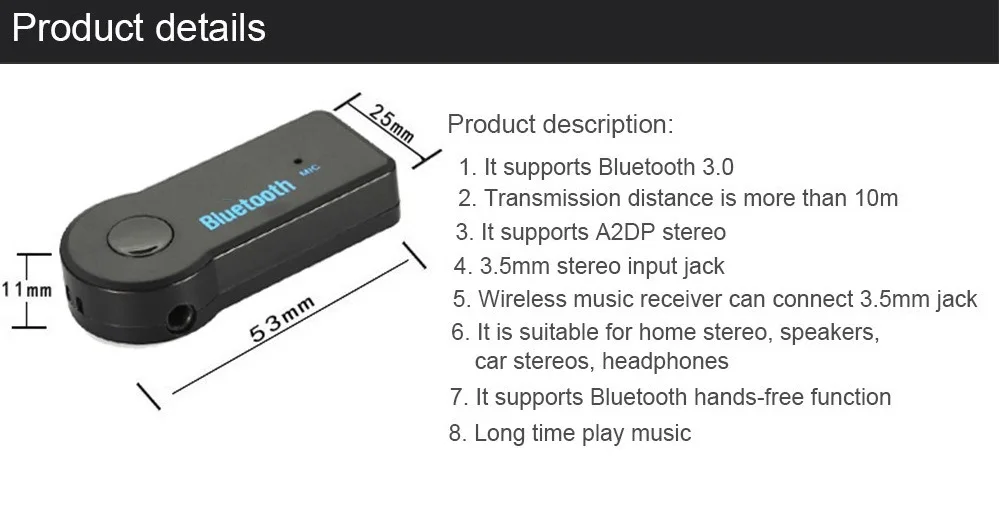 Product details

25mm

Bluetooth

MIC

11mm

53mm

Product description:

1. It supports Bluetooth 3.0
2. Transmission distance is more than 10m
3. It supports A2DP stereo
4. 3.5mm stereo input jack
5. Wireless music receiver can connect 3.5mm jack
6. It is suitable for home stereo, speakers, car stereos, headphones
7. It supports Bluetooth hands-free function
8. Long time play music